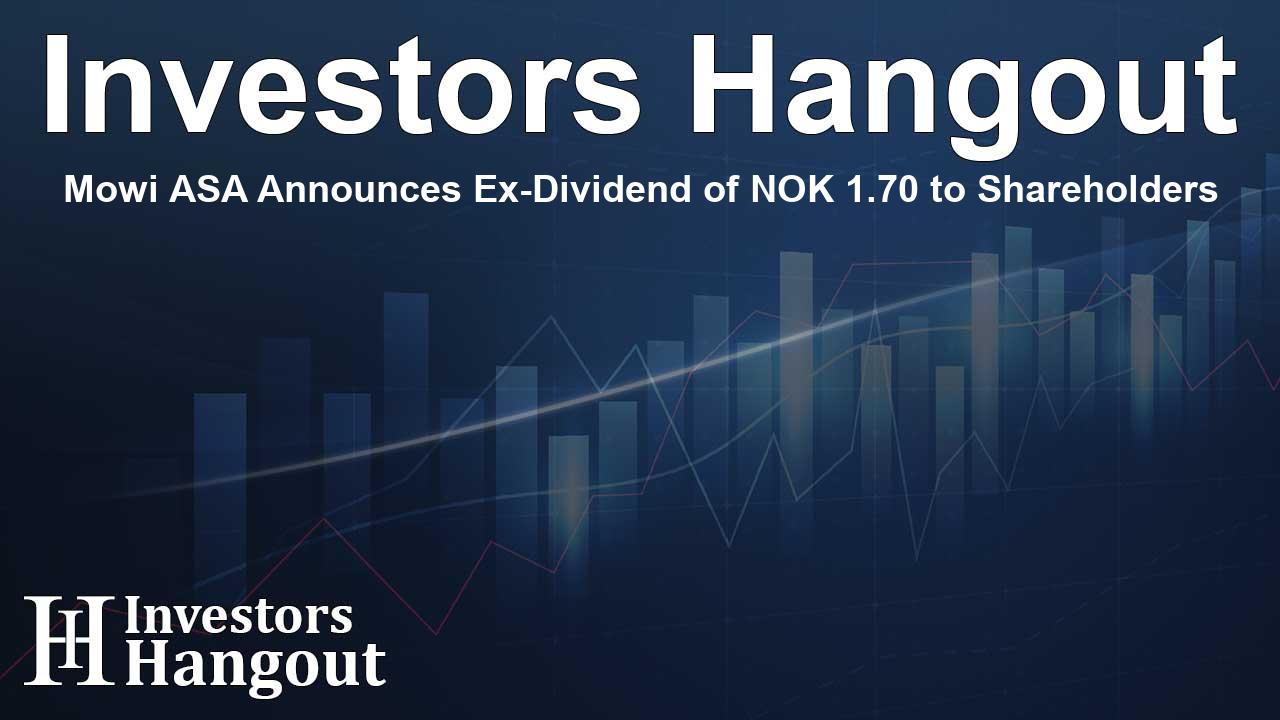 Investors Hangout

Mowi ASA Announces Ex-Dividend of NOK 1.70 to Shareholders

IH Investors Hangout